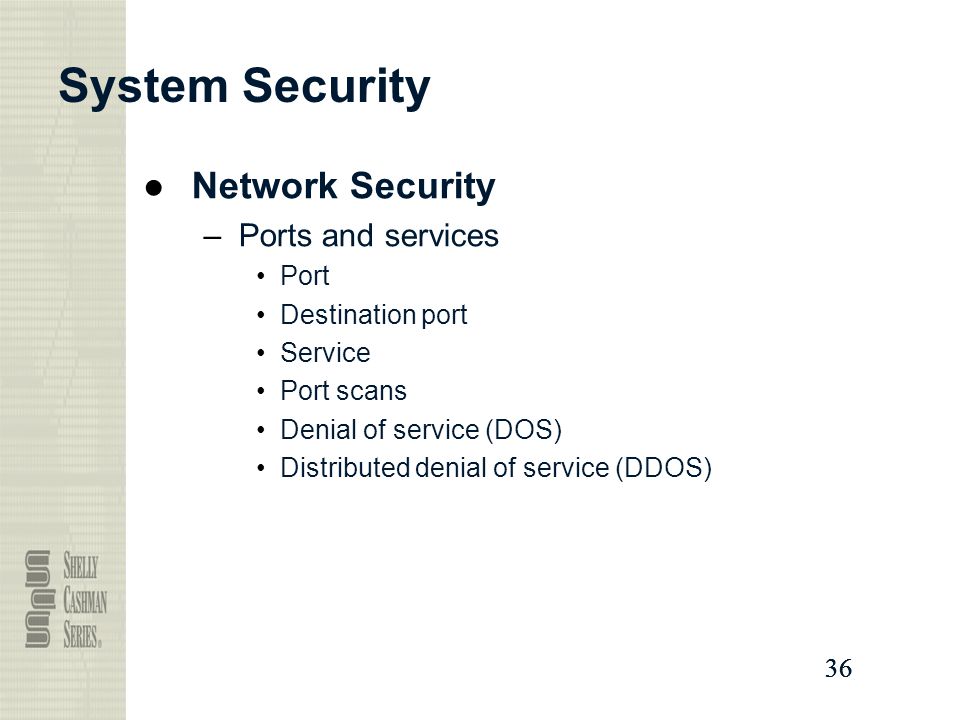 System Security

● Network Security
– Ports and services
• Port
• Destination port
• Service
• Port scans
• Denial of service (DOS)
• Distributed denial of service (DDOS)

SHELLY CASHMAN SERIES®

36